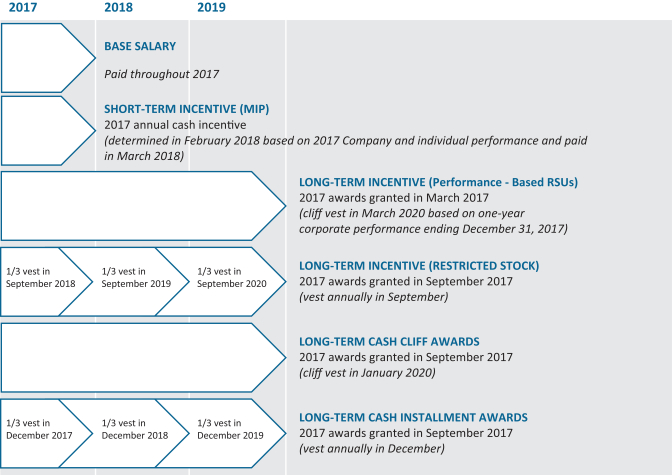 2017 2018 2019

BASE SALARY

Paid throughout 2017

SHORT-TERM INCENTIVE (MIP)
2017 annual cash incentive
(determined in February 2018 based on 2017 Company and individual performance and paid in March 2018)

LONG-TERM INCENTIVE (Performance - Based RSUs)
2017 awards granted in March 2017
(cliff vest in March 2020 based on one-year corporate performance ending December 31, 2017)

1/3 vest in September 2018

1/3 vest in September 2019

1/3 vest in September 2020

LONG-TERM INCENTIVE (RESTRICTED STOCK)
2017 awards granted in September 2017
(vest annually in September)

LONG-TERM CASH CLIFF AWARDS
2017 awards granted in September 2017
(cliff vest in January 2020)

1/3 vest in December 2017

1/3 vest in December 2018

1/3 vest in December 2019

LONG-TERM CASH INSTALLMENT AWARDS
2017 awards granted in September 2017
(vest annually in December)